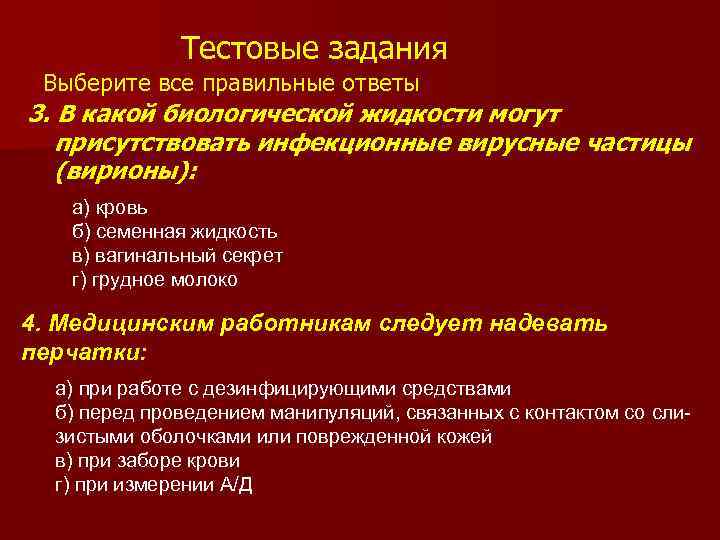 Тестовые задания

Выберите все правильные ответы

3. В какой биологической жидкости могут присутствовать инфекционные вирусные частицы (вирионы):

а) кровь
б) семенная жидкость
в) вагинальный секрет
г) грудное молоко

4. Медицинским работникам следует надевать перчатки:

а) при работе с дезинфицирующими средствами
б) перед проведением манипуляций, связанных с контактом со слизистыми оболочками или поврежденной кожей
в) при заборе крови
г) при измерении А/Д